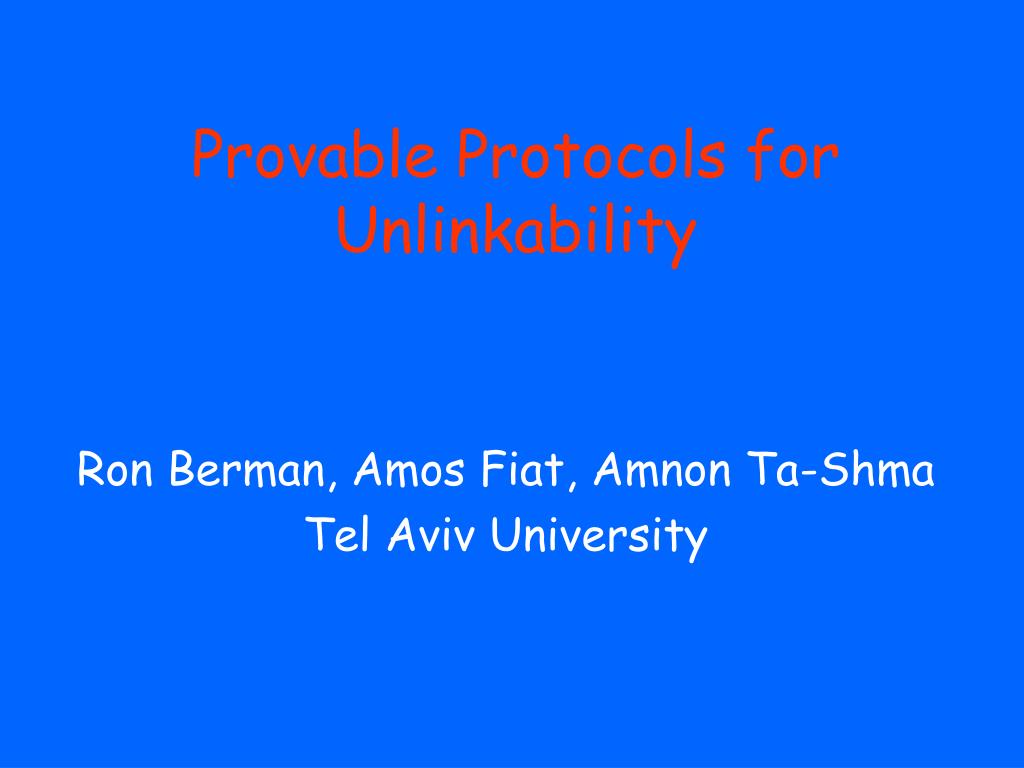 Provable Protocols for Unlinkability

Ron Berman, Amos Fiat, Amnon Ta-Shma
Tel Aviv University